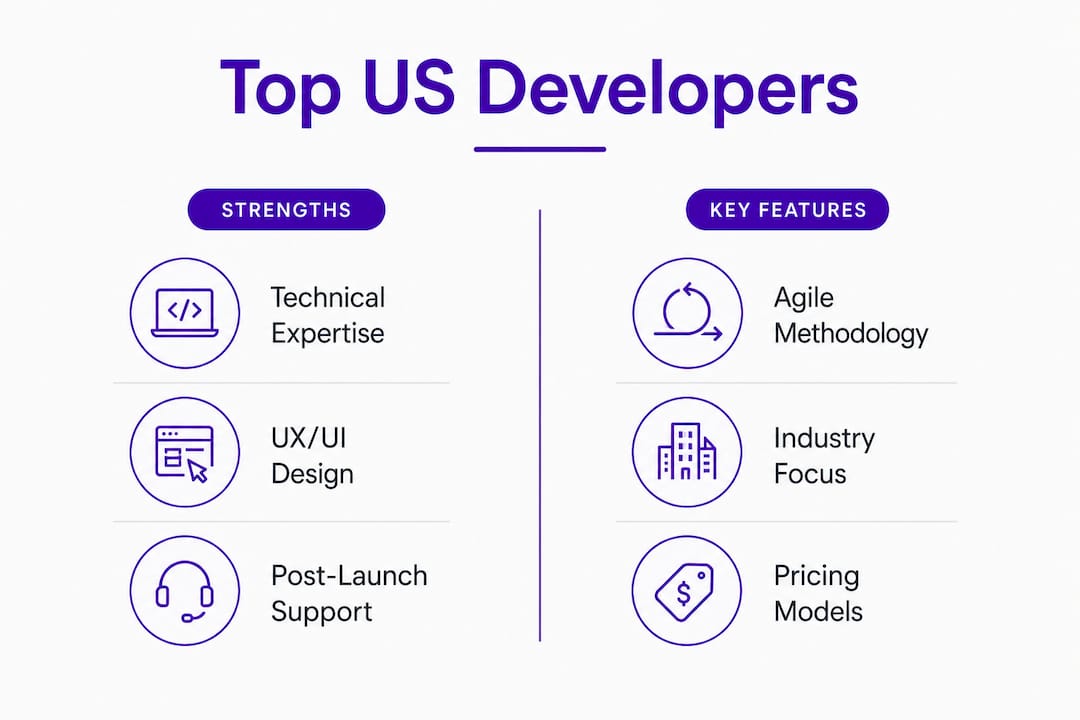 Top US Developers

STRENGTHS

</>

Technical Expertise

UX/UI Design

Post-Launch Support

KEY FEATURES

Agile Methodology

Industry Focus

$

Pricing Models